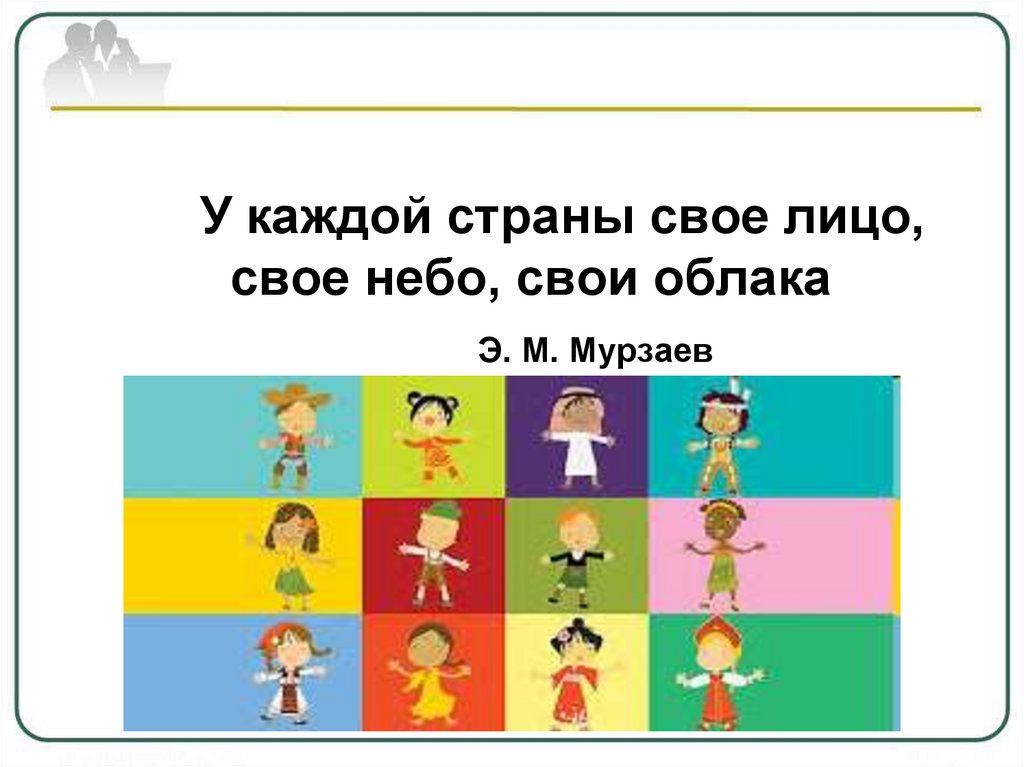 У каждой страны свое лицо, свое небо, свои облака

Э. М. Мурзаев